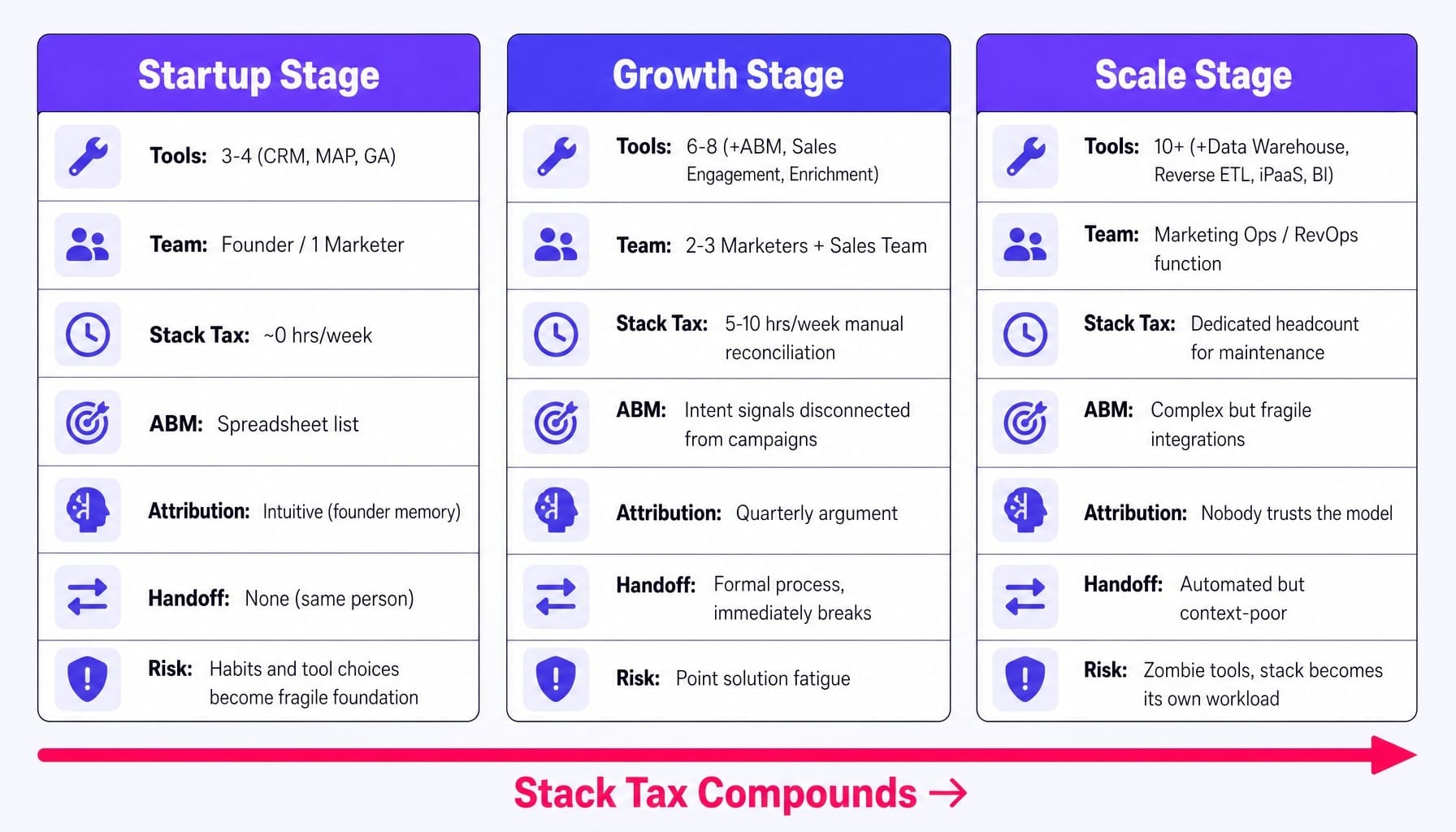 Startup Stage

Tools: 3-4 (CRM, MAP, GA)

Team: Founder / 1 Marketer

Stack Tax: ~0 hrs/week

ABM: Spreadsheet list

Attribution: Intuitive (founder memory)

Handoff: None (same person)

Risk: Habits and tool choices become fragile foundation

Growth Stage

Tools: 6-8 (+ABM, Sales Engagement, Enrichment)

Team: 2-3 Marketers + Sales Team

Stack Tax: 5-10 hrs/week manual reconciliation

ABM: Intent signals disconnected from campaigns

Attribution: Quarterly argument

Handoff: Formal process, immediately breaks

Risk: Point solution fatigue

Scale Stage

Tools: 10+ (+Data Warehouse, Reverse ETL, iPaaS, BI)

Team: Marketing Ops / RevOps function

Stack Tax: Dedicated headcount for maintenance

ABM: Complex but fragile integrations

Attribution: Nobody trusts the model

Handoff: Automated but context-poor

Risk: Zombie tools, stack becomes its own workload

Stack Tax Compounds →